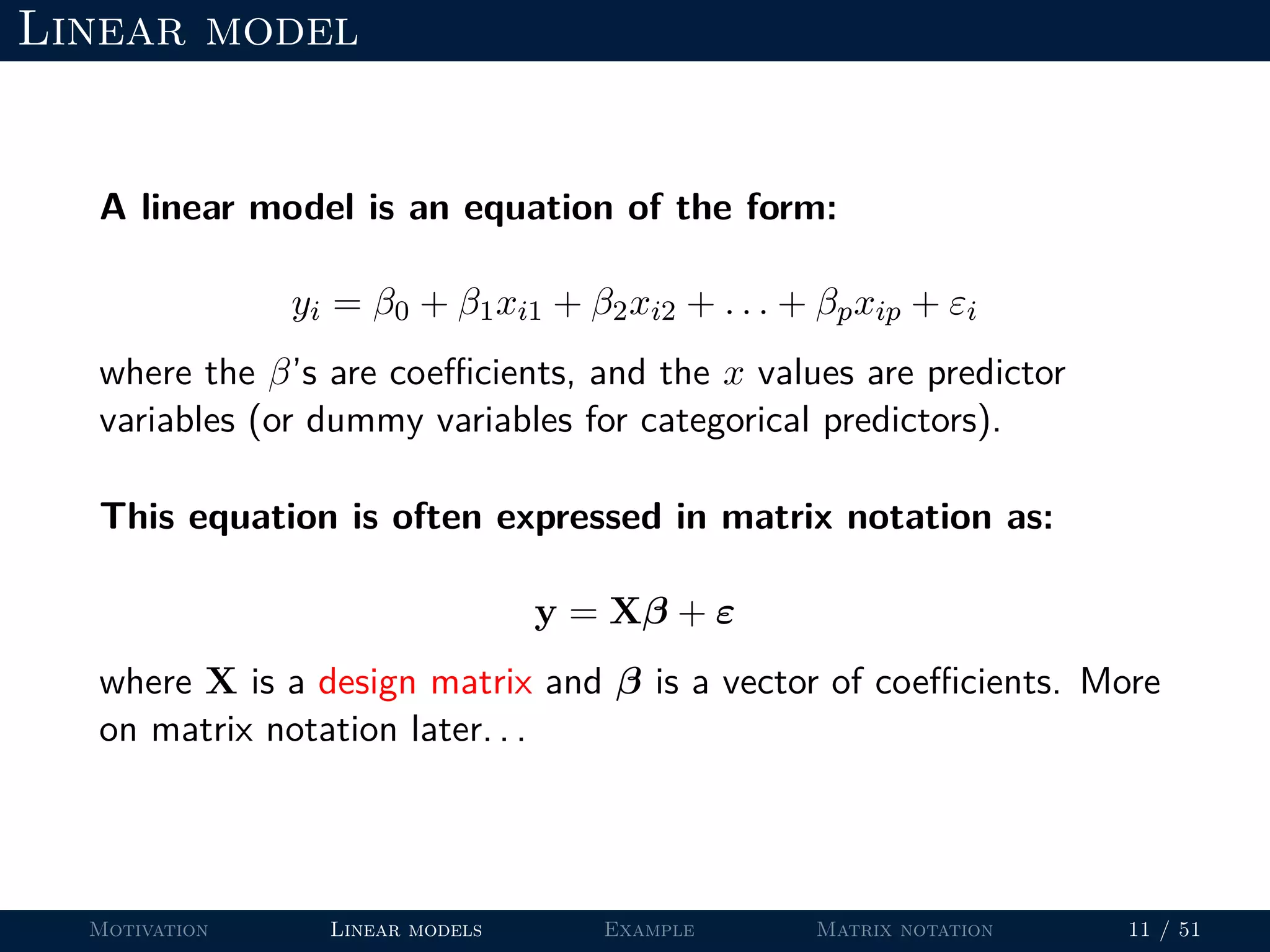 LINEAR MODEL

A linear model is an equation of the form:

$y_i = \beta_0 + \beta_1 x_{i1} + \beta_2 x_{i2} + \ldots + \beta_p x_{ip} + \varepsilon_i$

where the $\beta$'s are coefficients, and the $x$ values are predictor variables (or dummy variables for categorical predictors).

This equation is often expressed in matrix notation as:

$\mathbf{y} = \mathbf{X}\boldsymbol{\beta} + \boldsymbol{\varepsilon}$

where $\mathbf{X}$ is a design matrix and $\boldsymbol{\beta}$ is a vector of coefficients. More on matrix notation later...

MOTIVATION LINEAR MODELS EXAMPLE MATRIX NOTATION 11 / 51